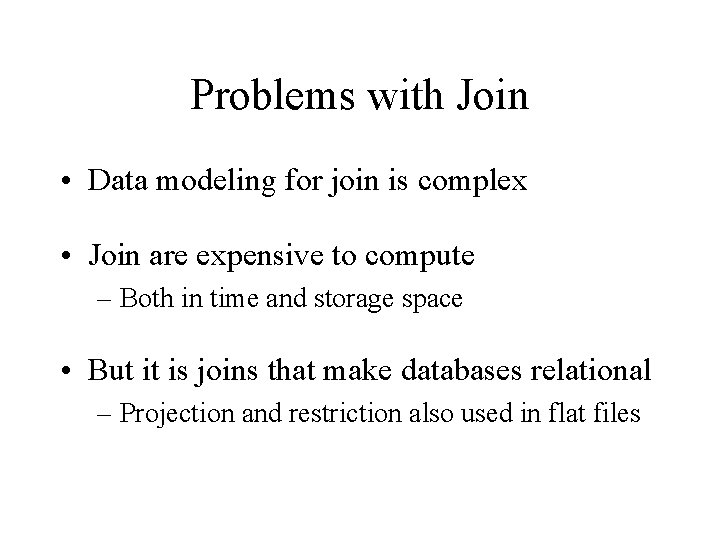 Problems with Join

• Data modeling for join is complex

• Join are expensive to compute
– Both in time and storage space

• But it is joins that make databases relational
– Projection and restriction also used in flat files